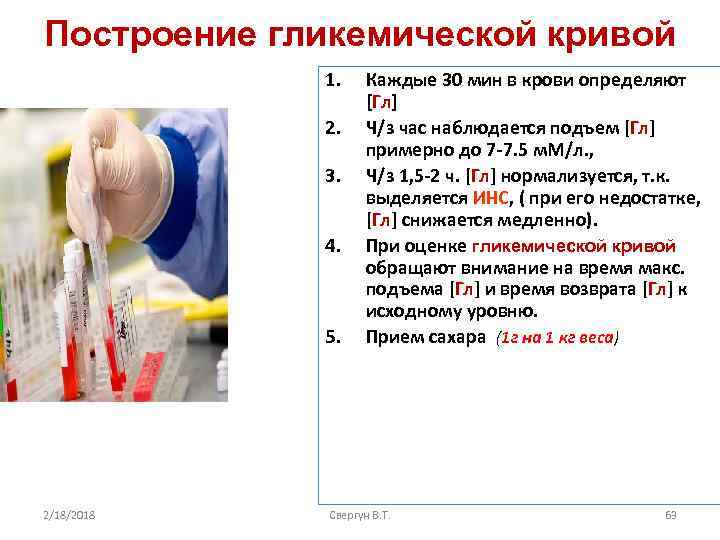 Построение гликемической кривой

1. Каждые 30 мин в крови определяют [Гл]
2. Ч/з час наблюдается подъем [Гл] примерно до 7-7.5 мМ/л.,
3. Ч/з 1,5-2 ч. [Гл] нормализуется, т.к. выделяется ИНС, ( при его недостатке, [Гл] снижается медленно).
4. При оценке гликемической кривой обращают внимание на время макс. подъема [Гл] и время возврата [Гл] к исходному уровню.
5. Прием сахара (1г на 1 кг веса)

2/18/2018 Свергун В.Т. 69